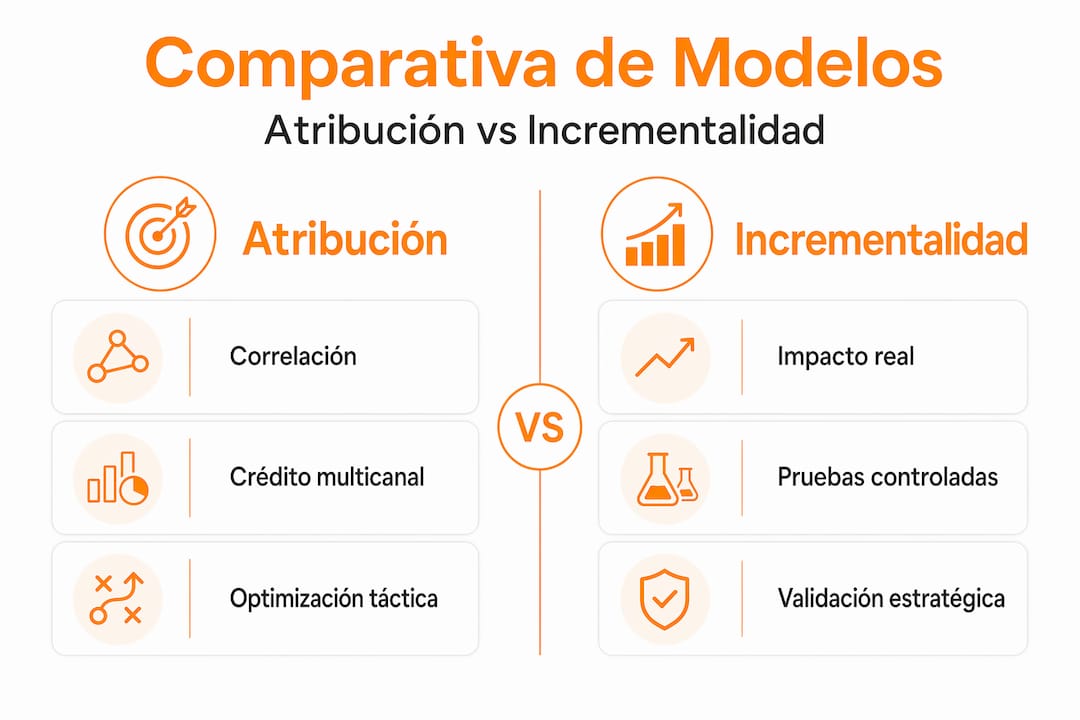 Comparativa de Modelos

Atribución vs Incrementalidad

Atribución

Correlación

Crédito multicanal

Optimización táctica

VS

Incrementalidad

Impacto real

Pruebas controladas

Validación estratégica